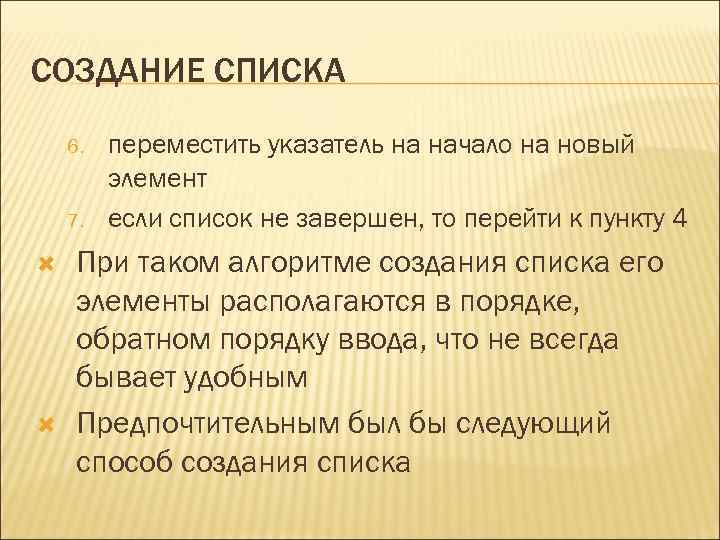 СОЗДАНИЕ СПИСКА

6. переместить указатель на начало на новый элемент

7. если список не завершен, то перейти к пункту 4

При таком алгоритме создания списка его элементы располагаются в порядке, обратном порядку ввода, что не всегда бывает удобным

Предпочтительным был бы следующий способ создания списка